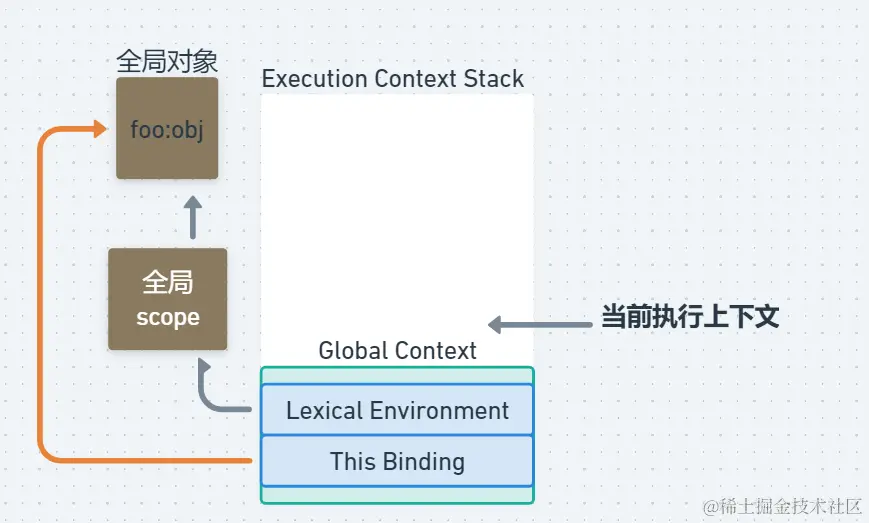 全局对象

foo:obj

Execution Context Stack

全局
scope

当前执行上下文

Global Context

Lexical Environment

This Binding

@稀土掘金技术社区